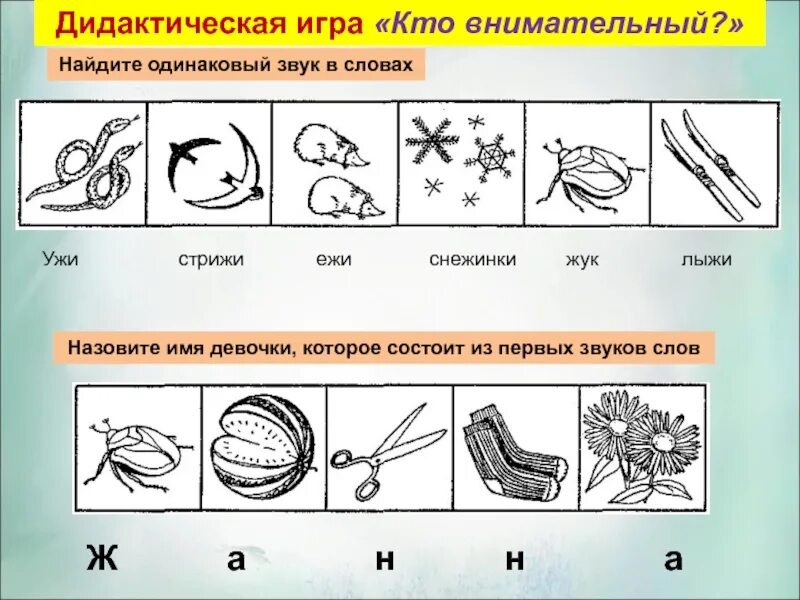 Дидактическая игра «Кто внимательный?»

Найдите одинаковый звук в словах

Ужи стрижи ежи снежинки жук лыжи

Назовите имя девочки, которое состоит из первых звуков слов

Ж а н н а